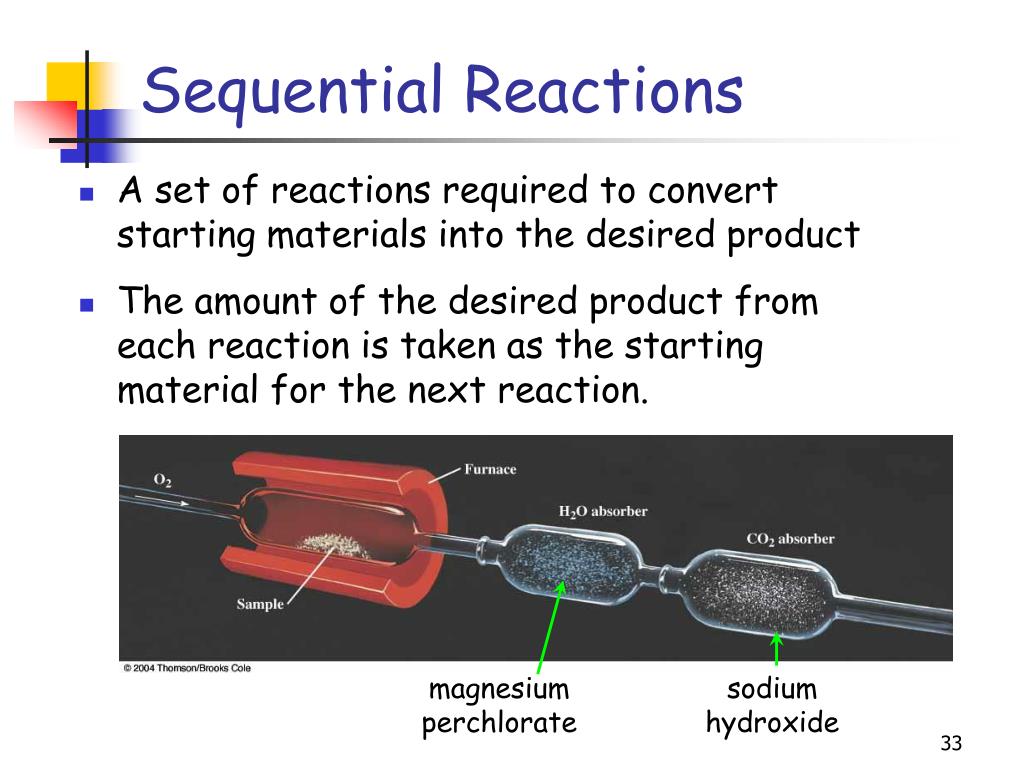 Sequential Reactions

A set of reactions required to convert starting materials into the desired product

The amount of the desired product from each reaction is taken as the starting material for the next reaction.

$O_2$

Furnace

$H_2O$ absorber

$CO_2$ absorber

Sample

© 2004 Thomson/Brooks Cole

magnesium perchlorate

sodium hydroxide

33